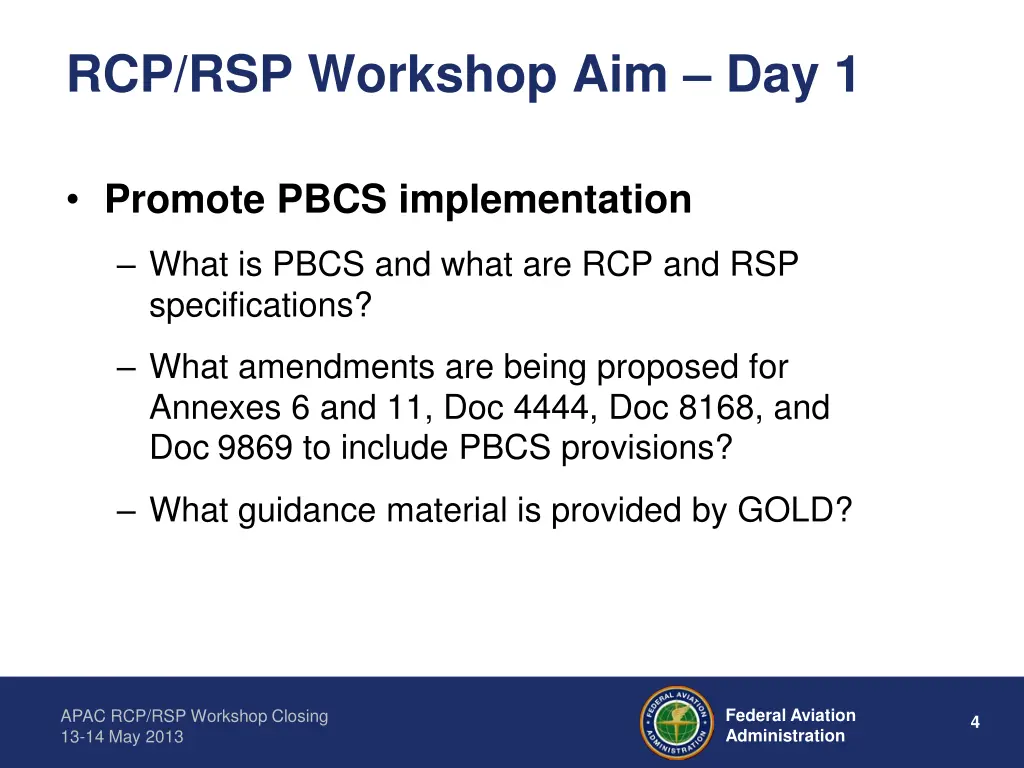 RCP/RSP Workshop Aim – Day 1

• Promote PBCS implementation
– What is PBCS and what are RCP and RSP specifications?
– What amendments are being proposed for Annexes 6 and 11, Doc 4444, Doc 8168, and Doc 9869 to include PBCS provisions?
– What guidance material is provided by GOLD?

APAC RCP/RSP Workshop Closing
13-14 May 2013

FEDERAL AVIATION ADMINISTRATION

Federal Aviation Administration

4